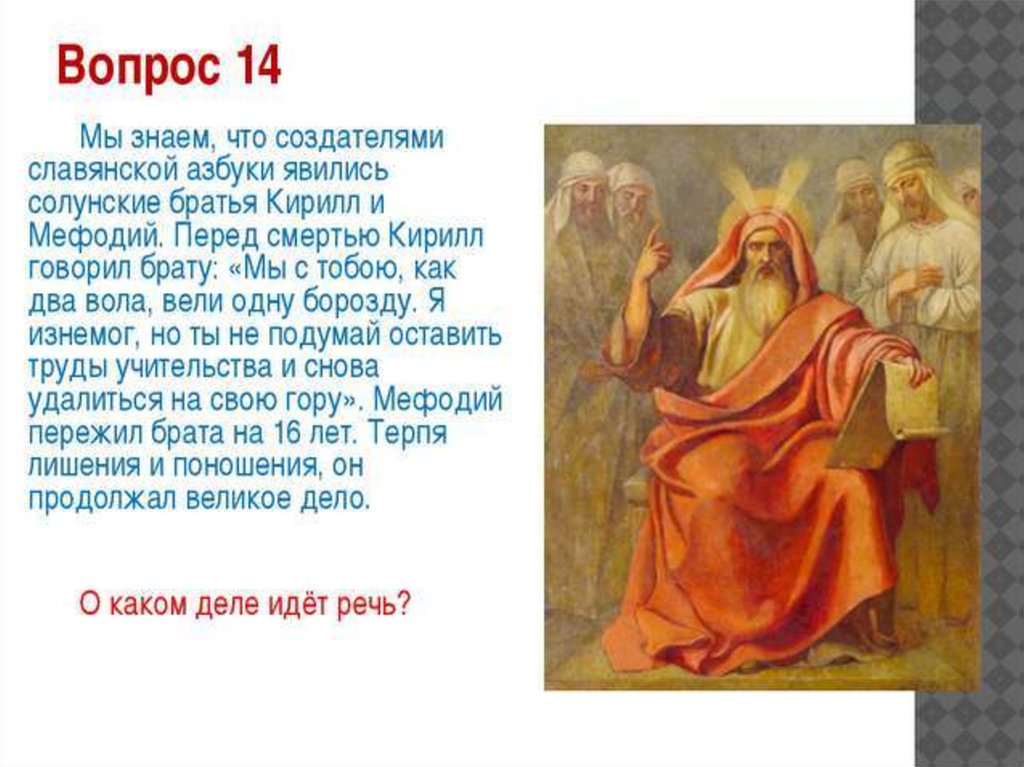 Вопрос 14

Мы знаем, что создателями славянской азбуки явились солунские братья Кирилл и Мефодий. Перед смертью Кирилл говорил брату: «Мы с тобою, как два вола, вели одну борозду. Я изнемог, но ты не подумай оставить труды учительства и снова удалиться на свою гору». Мефодий пережил брата на 16 лет. Терпя лишения и поношения, он продолжал великое дело.

О каком деле идёт речь?